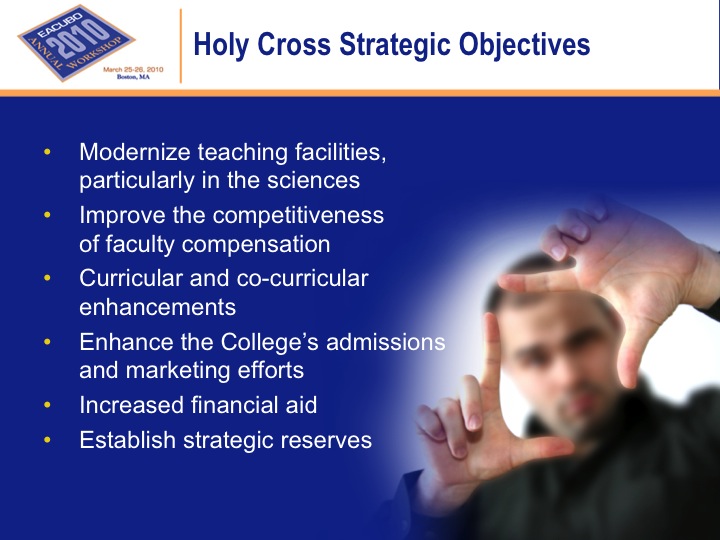 EACUBO 2010 ANNUAL WORKSHOP
March 25-26, 2010
Boston, MA

Holy Cross Strategic Objectives

• Modernize teaching facilities, particularly in the sciences
• Improve the competitiveness of faculty compensation
• Curricular and co-curricular enhancements
• Enhance the College's admissions and marketing efforts
• Increased financial aid
• Establish strategic reserves